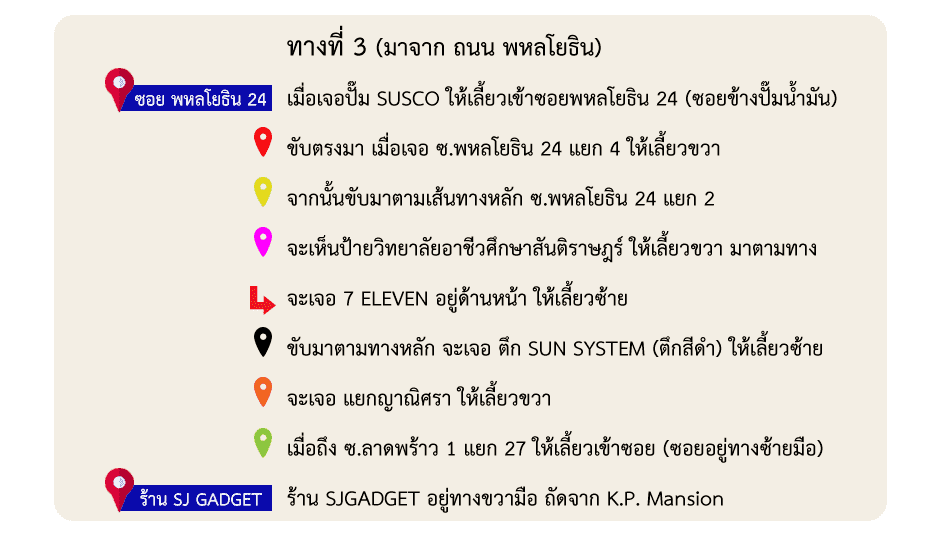 ทางที่ 3 (มาจาก ถนน พหลโยธิน)

ซอย พหลโยธิน 24

เมื่อเจอปั๊ม SUSCO ให้เลี้ยวเข้าซอยพหลโยธิน 24 (ซอยข้างปั๊มน้ำมัน)

ขับตรงมา เมื่อเจอ ซ.พหลโยธิน 24 แยก 4 ให้เลี้ยวขวา

จากนั้นขับมาตามเส้นทางหลัก ซ.พหลโยธิน 24 แยก 2

จะเห็นป้ายวิทยาลัยอาชีวศึกษาสันติราษฎร์ ให้เลี้ยวขวา มาตามทาง

จะเจอ 7 ELEVEN อยู่ด้านหน้า ให้เลี้ยวซ้าย

ขับมาตามทางหลัก จะเจอ ตึก SUN SYSTEM (ตึกสีดำ) ให้เลี้ยวซ้าย

จะเจอ แยกญาณิศรา ให้เลี้ยวขวา

เมื่อถึง ซ.ลาดพร้าว 1 แยก 27 ให้เลี้ยวเข้าซอย (ซอยอยู่ทางซ้ายมือ)

ร้าน SJ GADGET

ร้าน SJGADGET อยู่ทางขวามือ ถัดจาก K.P. Mansion